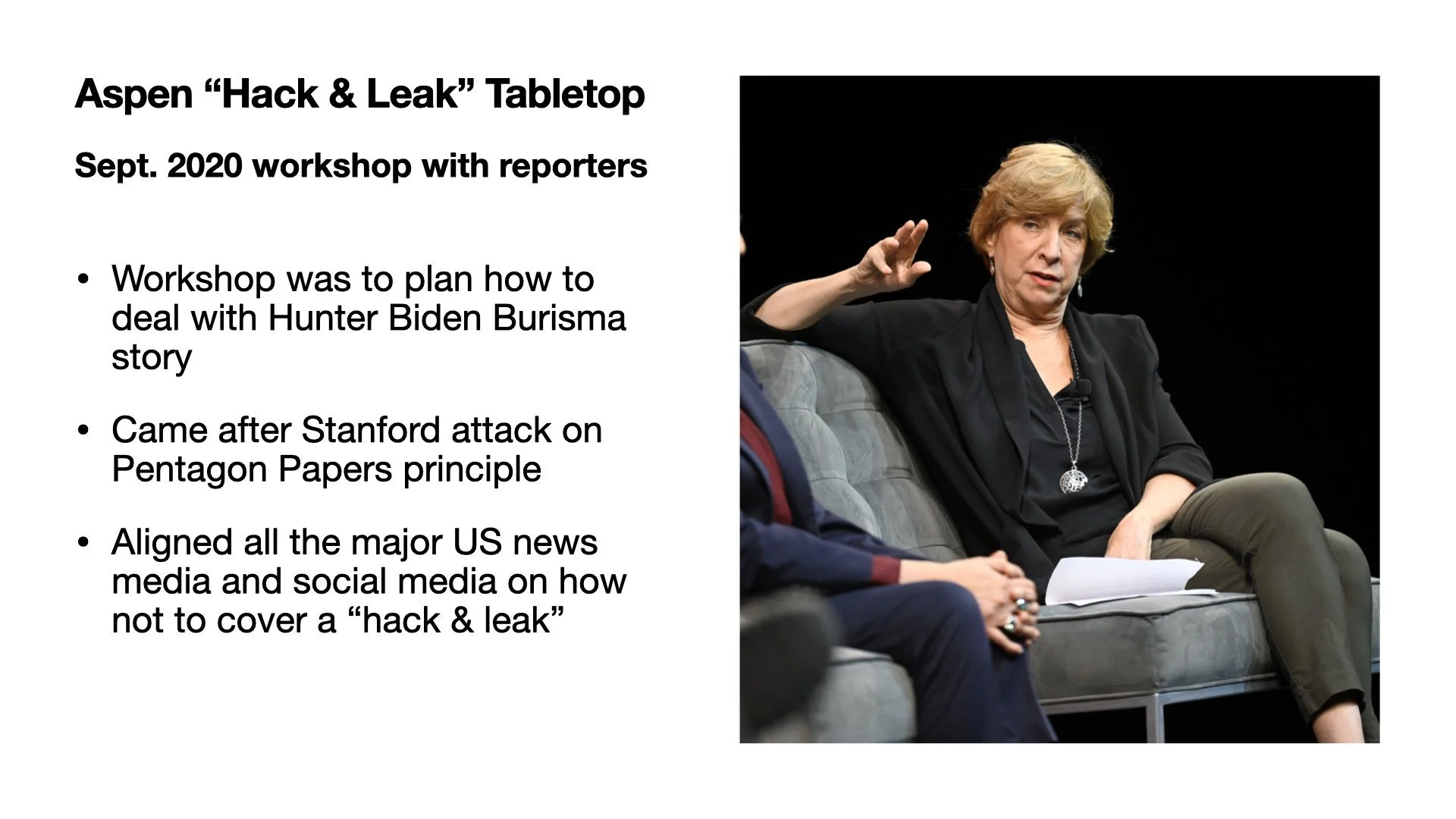 Aspen “Hack & Leak” Tabletop

Sept. 2020 workshop with reporters

• Workshop was to plan how to deal with Hunter Biden Burisma story

• Came after Stanford attack on Pentagon Papers principle

• Aligned all the major US news media and social media on how not to cover a “hack & leak”